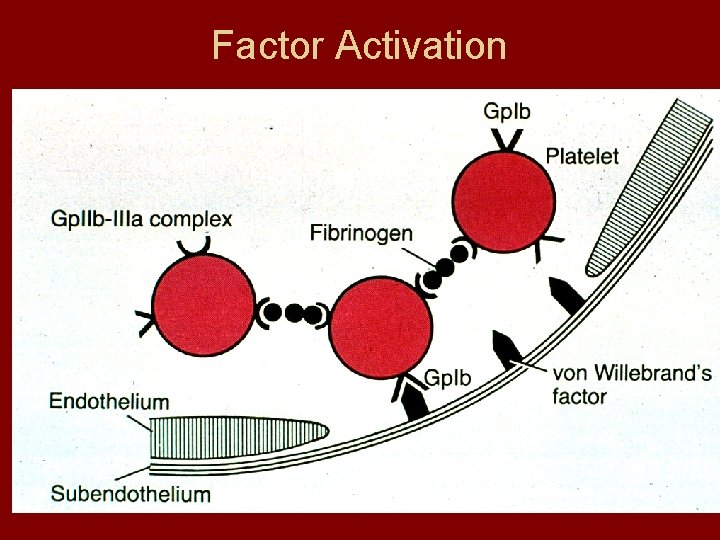 Factor Activation

GpIb

Platelet

GpIIb-IIIa complex

Fibrinogen

GpIb

von Willebrand's factor

Endothelium

Subendothelium